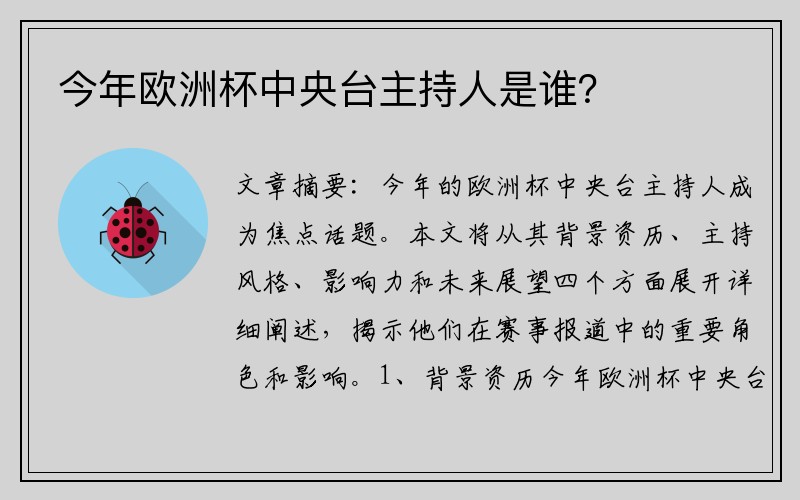 今年欧洲杯中央台主持人是谁?

文章摘要：今年的欧洲杯中央台主持人成为焦点话题。本文将从其背景资历、主持风格、影响力和未来展望四个方面展开详细阐述，揭示他们在赛事报道中的重要角色和影响。1、背景资历今年欧洲杯中央台